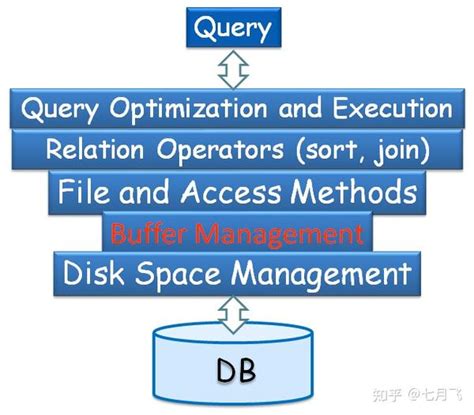 Query

Query Optimization and Execution

Relation Operators (sort, join)

File and Access Methods

Buffer Management

Disk Space Management

DB

知乎 @七月飞